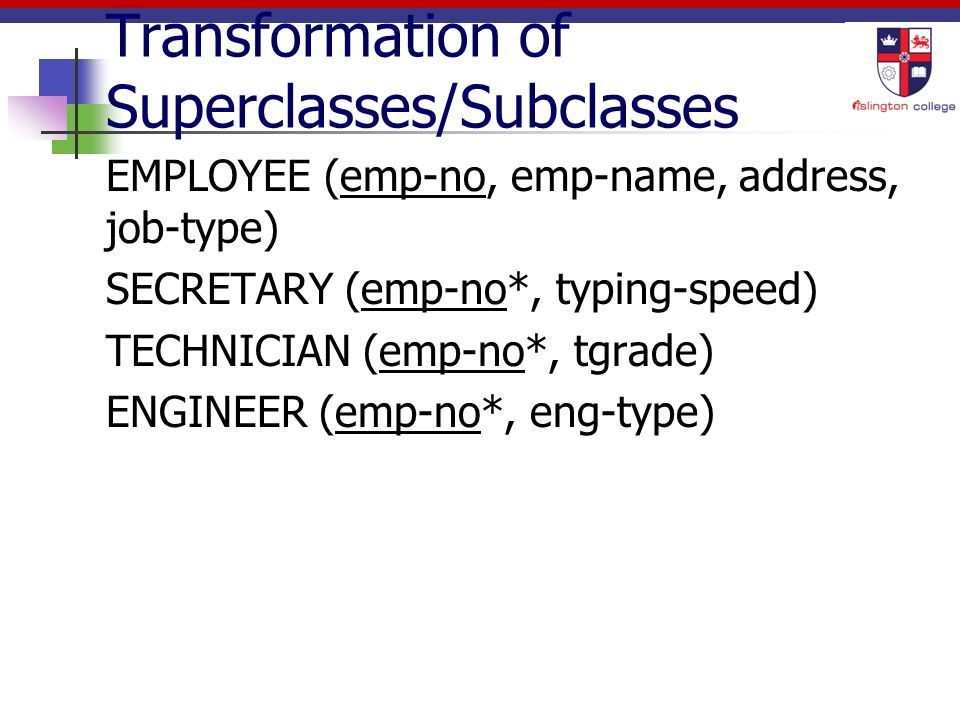 Transformation of Superclasses/Subclasses

islington college

EMPLOYEE (emp-no, emp-name, address, job-type)

SECRETARY (emp-no*, typing-speed)

TECHNICIAN (emp-no*, tgrade)

ENGINEER (emp-no*, eng-type)